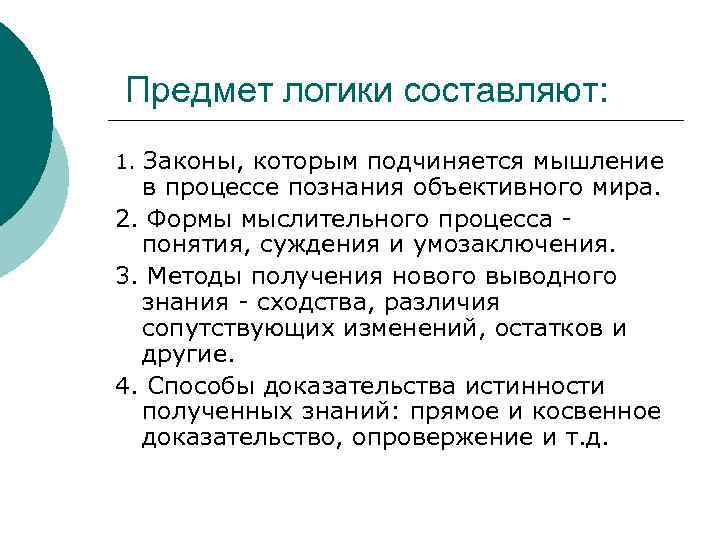 Предмет логики составляют:

1. Законы, которым подчиняется мышление в процессе познания объективного мира.

2. Формы мыслительного процесса - понятия, суждения и умозаключения.

3. Методы получения нового выводного знания - сходства, различия сопутствующих изменений, остатков и другие.

4. Способы доказательства истинности полученных знаний: прямое и косвенное доказательство, опровержение и т.д.